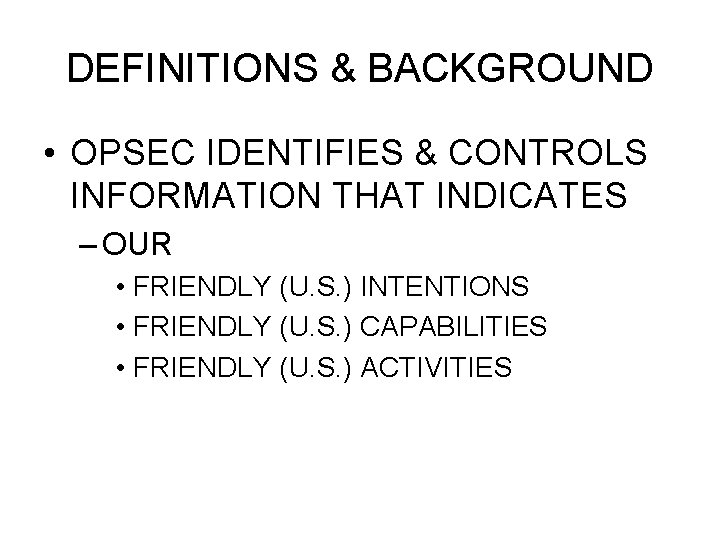 DEFINITIONS & BACKGROUND

• OPSEC IDENTIFIES & CONTROLS INFORMATION THAT INDICATES

– OUR

• FRIENDLY (U.S.) INTENTIONS

• FRIENDLY (U.S.) CAPABILITIES

• FRIENDLY (U.S.) ACTIVITIES